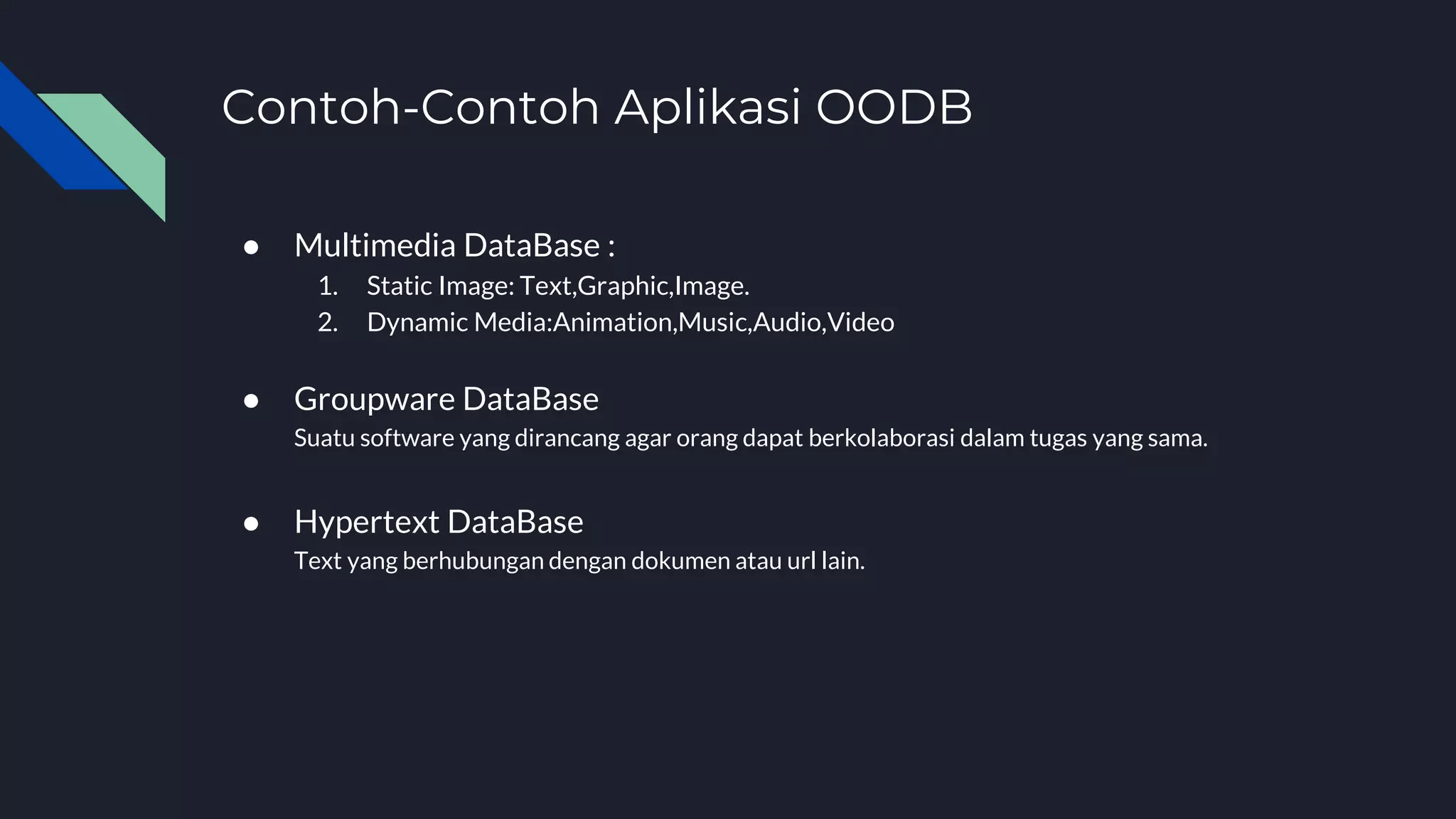 Contoh-Contoh Aplikasi OODB

● Multimedia DataBase :
1. Static Image: Text,Graphic,Image.
2. Dynamic Media:Animation,Music,Audio,Video

● Groupware DataBase
Suatu software yang dirancang agar orang dapat berkolaborasi dalam tugas yang sama.

● Hypertext DataBase
Text yang berhubungan dengan dokumen atau url lain.